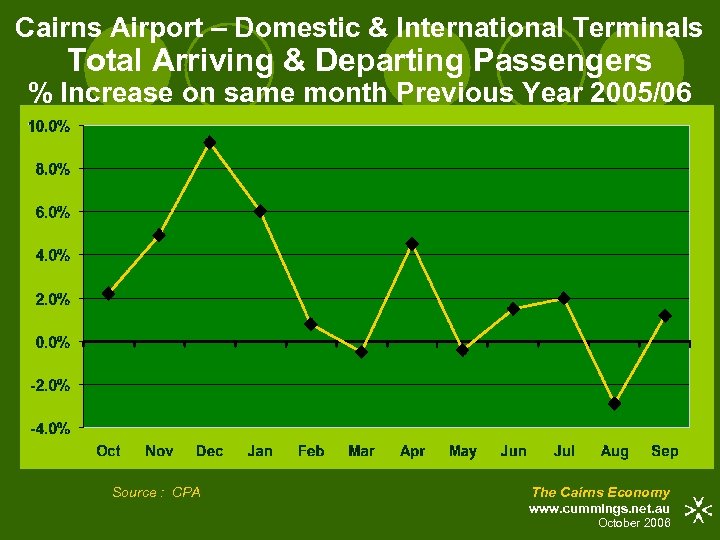 Cairns Airport – Domestic & International Terminals
Total Arriving & Departing Passengers
% Increase on same month Previous Year 2005/06

10.0%
8.0%
6.0%
4.0%
2.0%
0.0%
-2.0%
-4.0%

Oct Nov Dec Jan Feb Mar Apr May Jun Jul Aug Sep

Source : CPA

The Cairns Economy
www.cummings.net.au
October 2006